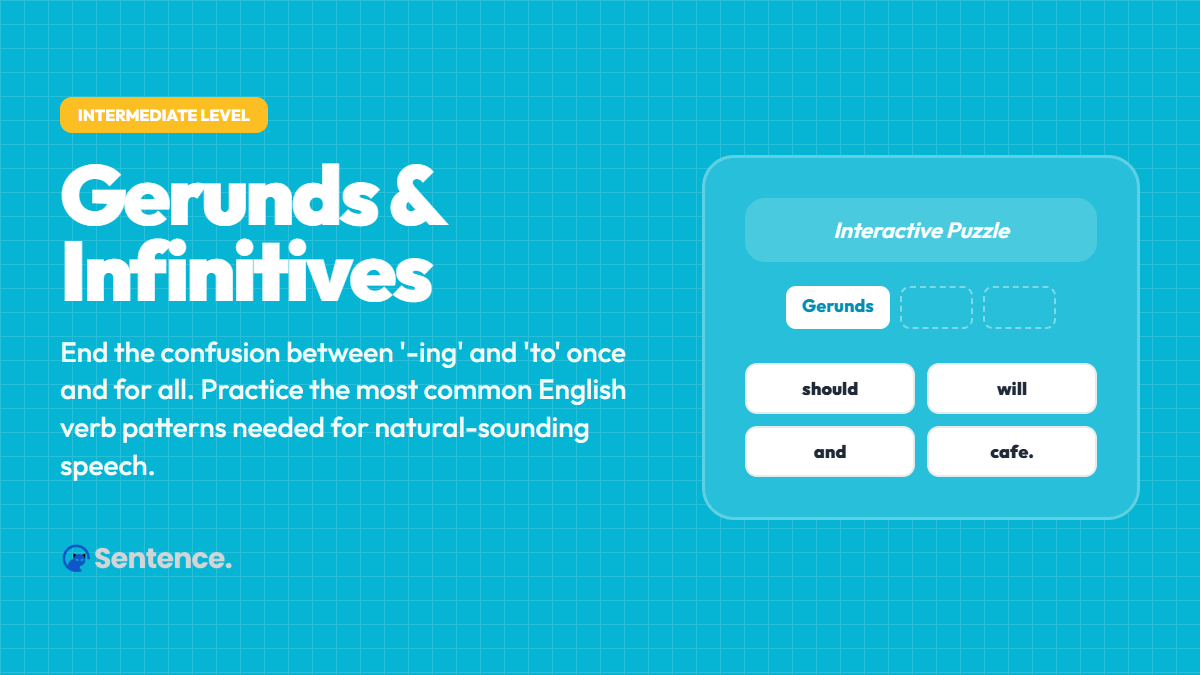 INTERMEDIATE LEVEL

Gerunds & Infinitives

End the confusion between '-ing' and 'to' once and for all. Practice the most common English verb patterns needed for natural-sounding speech.

Sentence.

Interactive Puzzle

Gerunds

should

will

and

cafe.